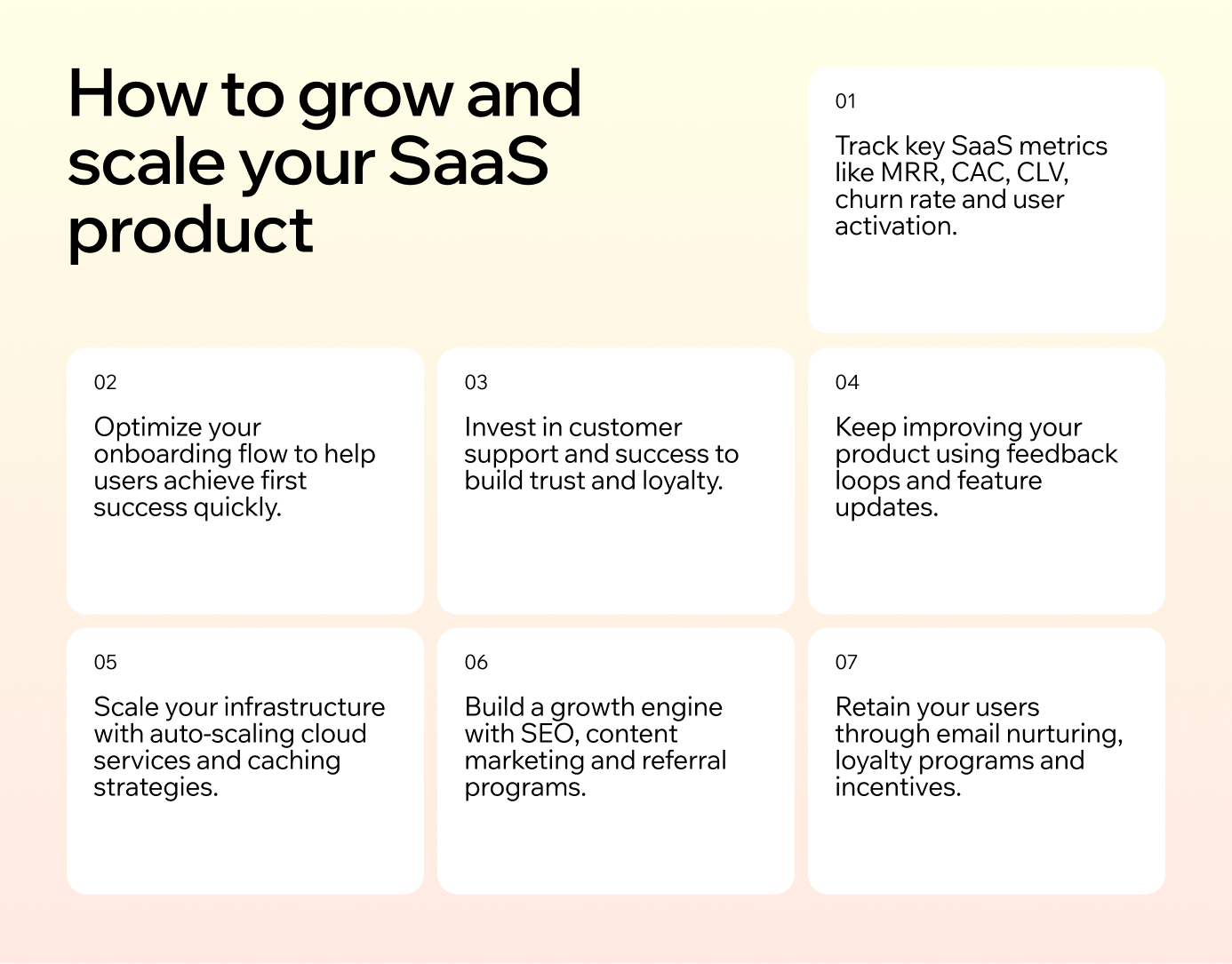 How to grow and scale your SaaS product

01

Track key SaaS metrics like MRR, CAC, CLV, churn rate and user activation.

02

Optimize your onboarding flow to help users achieve first success quickly.

03

Invest in customer support and success to build trust and loyalty.

04

Keep improving your product using feedback loops and feature updates.

05

Scale your infrastructure with auto-scaling cloud services and caching strategies.

06

Build a growth engine with SEO, content marketing and referral programs.

07

Retain your users through email nurturing, loyalty programs and incentives.